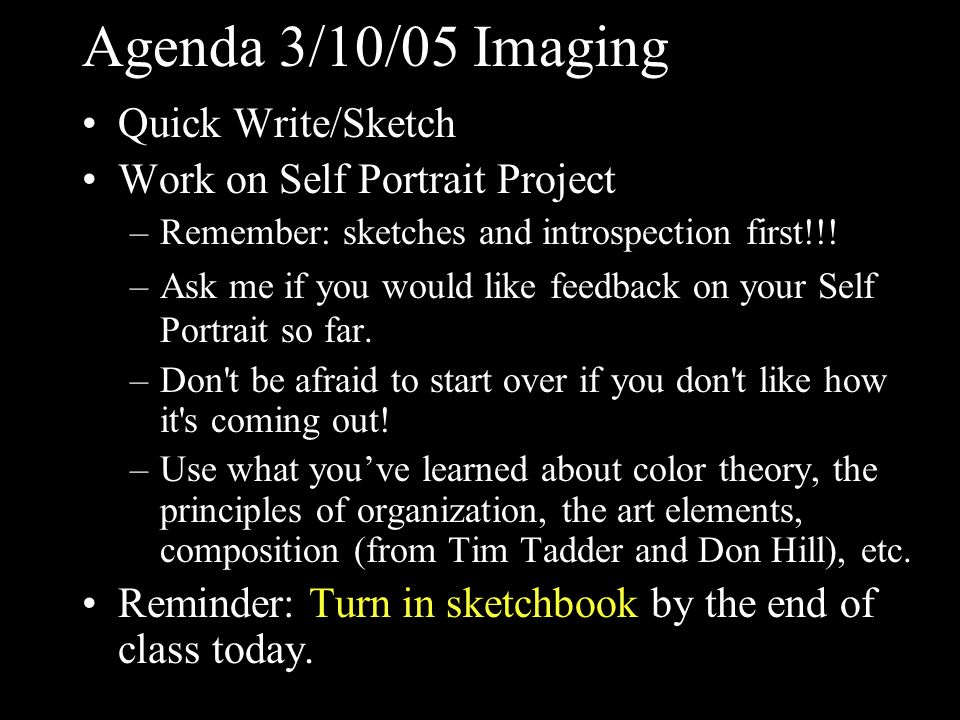 Agenda 3/10/05 Imaging

• Quick Write/Sketch
• Work on Self Portrait Project
  – Remember: sketches and introspection first!!!
  – Ask me if you would like feedback on your Self Portrait so far.
  – Don't be afraid to start over if you don't like how it's coming out!
  – Use what you’ve learned about color theory, the principles of organization, the art elements, composition (from Tim Tadder and Don Hill), etc.
• Reminder: Turn in sketchbook by the end of class today.